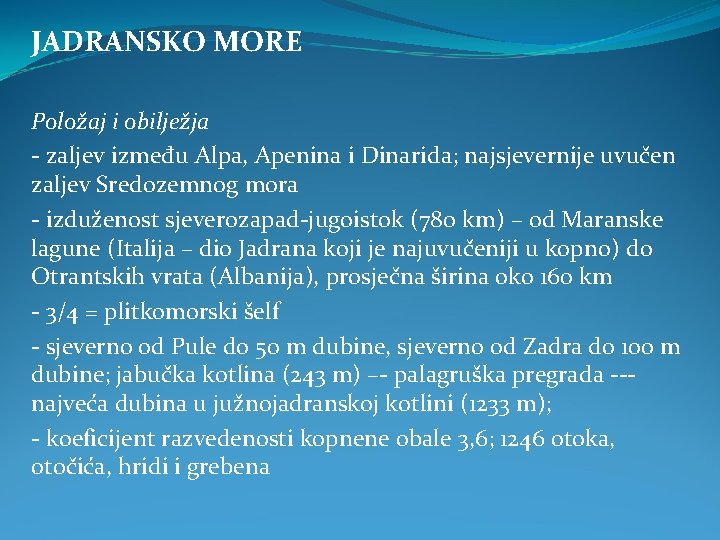 JADRANSKO MORE

Položaj i obilježja

- zaljev između Alpa, Apenina i Dinarida; najsjevernije uvučen zaljev Sredozemnog mora

- izduženost sjeverozapad-jugoistok (780 km) – od Maranske lagune (Italija – dio Jadrana koji je najuvučeniji u kopno) do Otrantskih vrata (Albanija), prosječna širina oko 160 km

- 3/4 = plitkomorski šelf

- sjeverno od Pule do 50 m dubine, sjeverno od Zadra do 100 m dubine; jabučka kotlina (243 m) –- palagruška pregrada --- najveća dubina u južnojadranskoj kotlini (1233 m);

- koeficijent razvedenosti kopnene obale 3,6; 1246 otoka, otočića, hridi i grebena